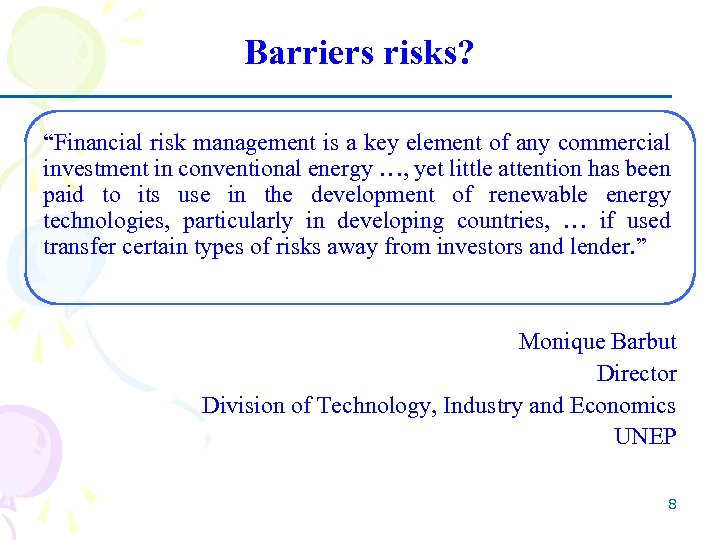 Barriers risks?

“Financial risk management is a key element of any commercial investment in conventional energy …, yet little attention has been paid to its use in the development of renewable energy technologies, particularly in developing countries, … if used transfer certain types of risks away from investors and lender.”

Monique Barbut
Director
Division of Technology, Industry and Economics
UNEP

8